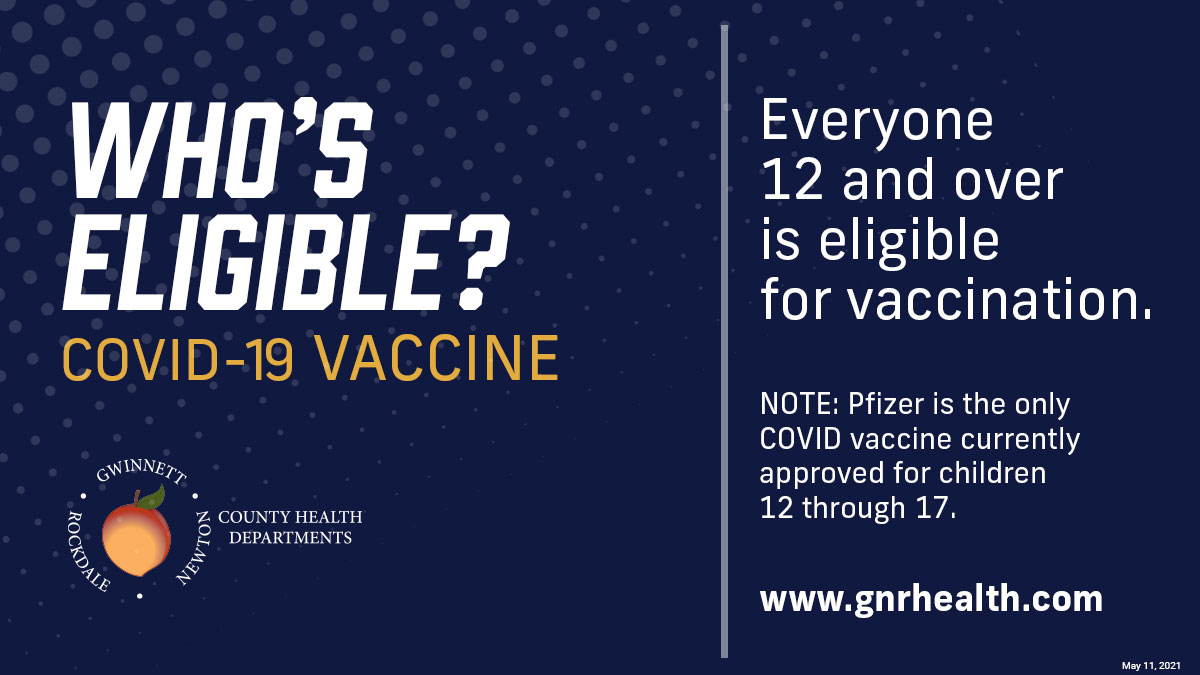 WHO'S ELIGIBLE?

COVID-19 VACCINE

GWINNETT • NEWTON • ROCKDALE •
COUNTY HEALTH DEPARTMENTS

Everyone 12 and over is eligible for vaccination.

NOTE: Pfizer is the only COVID vaccine currently approved for children 12 through 17.

www.gnrhealth.com

May 11, 2021